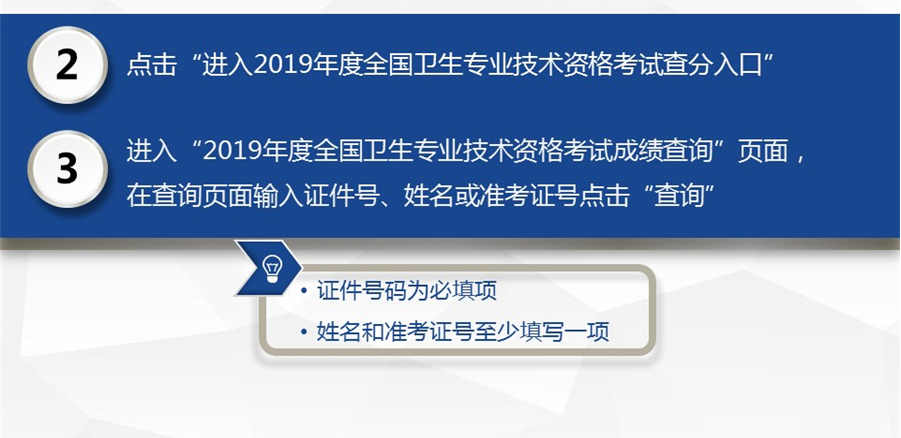 2

点击“进入2019年度全国卫生专业技术资格考试查分入口”

3

进入“2019年度全国卫生专业技术资格考试成绩查询”页面，在查询页面输入证件号、姓名或准考证号点击“查询”

• 证件号码为必填项
• 姓名和准考证号至少填写一项